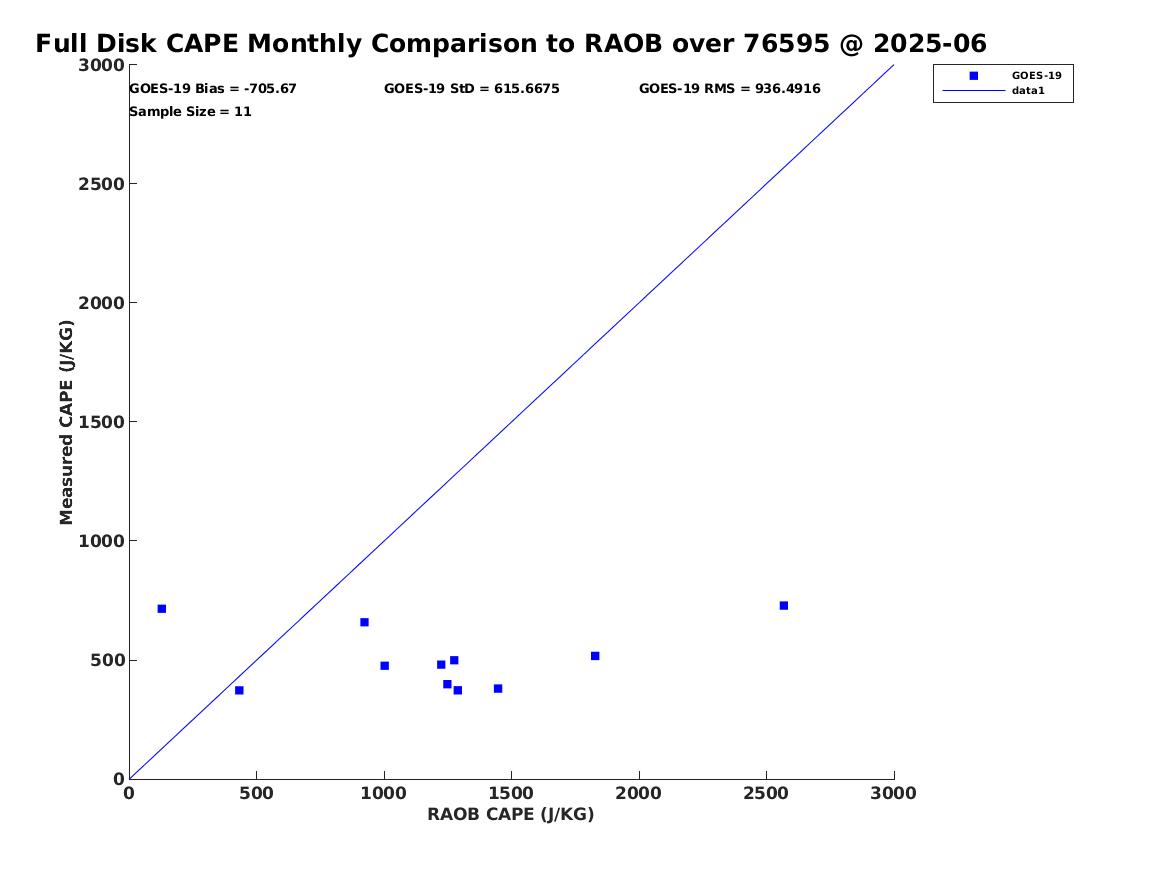 Full Disk CAPE Monthly Comparison to RAOB over 76595 @ 2025-06

GOES-19 Bias = -705.67
GOES-19 StD = 615.6675
GOES-19 RMS = 936.4916
Sample Size = 11

GOES-19
data1

Measured CAPE (J/KG)

3000
2500
2000
1500
1000
500
0

0
500
1000
1500
2000
2500
3000

RAOB CAPE (J/KG)